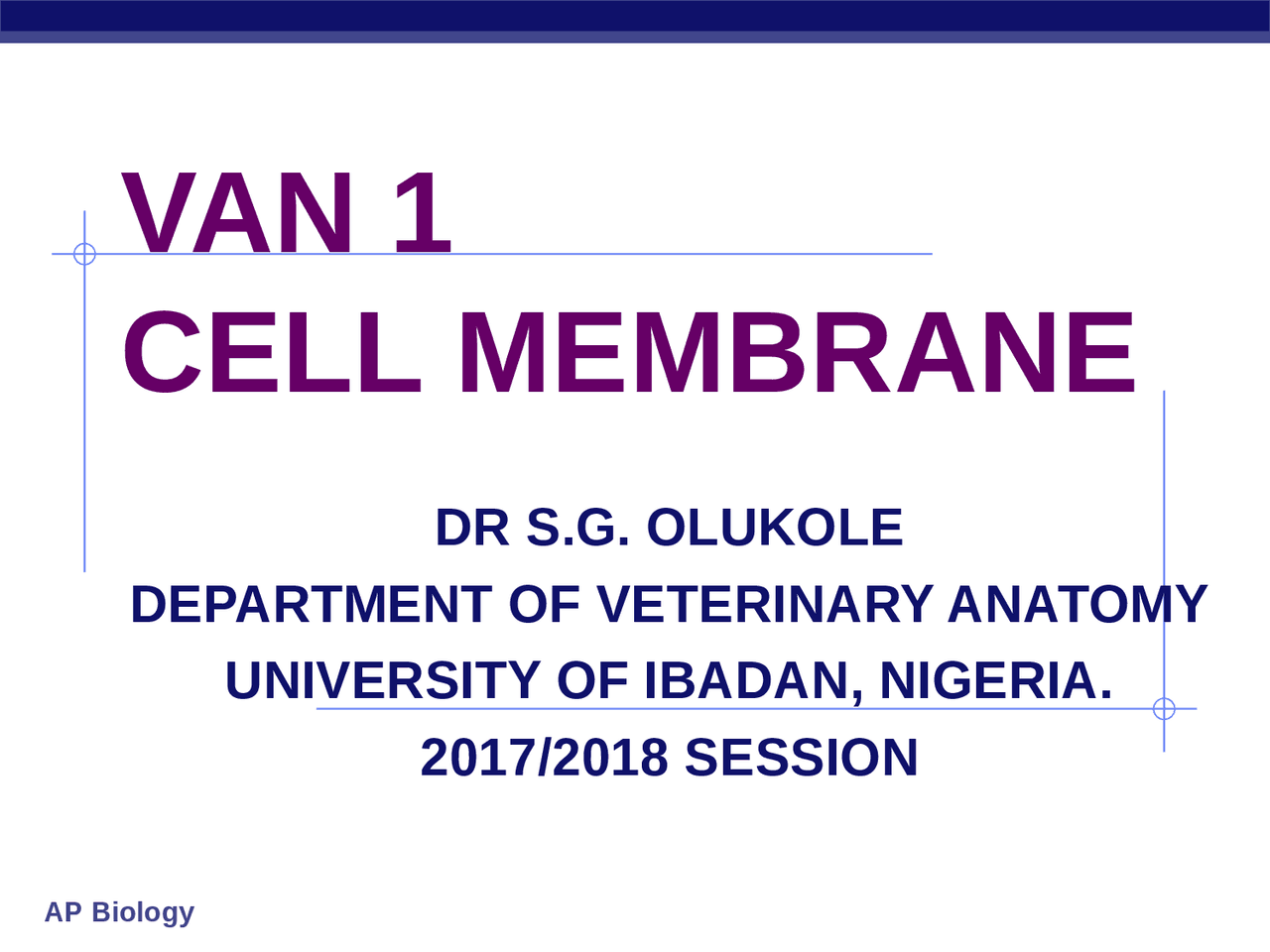 VAN 1
CELL MEMBRANE

DR S.G. OLUKOLE
DEPARTMENT OF VETERINARY ANATOMY
UNIVERSITY OF IBADAN, NIGERIA.
2017/2018 SESSION

AP Biology